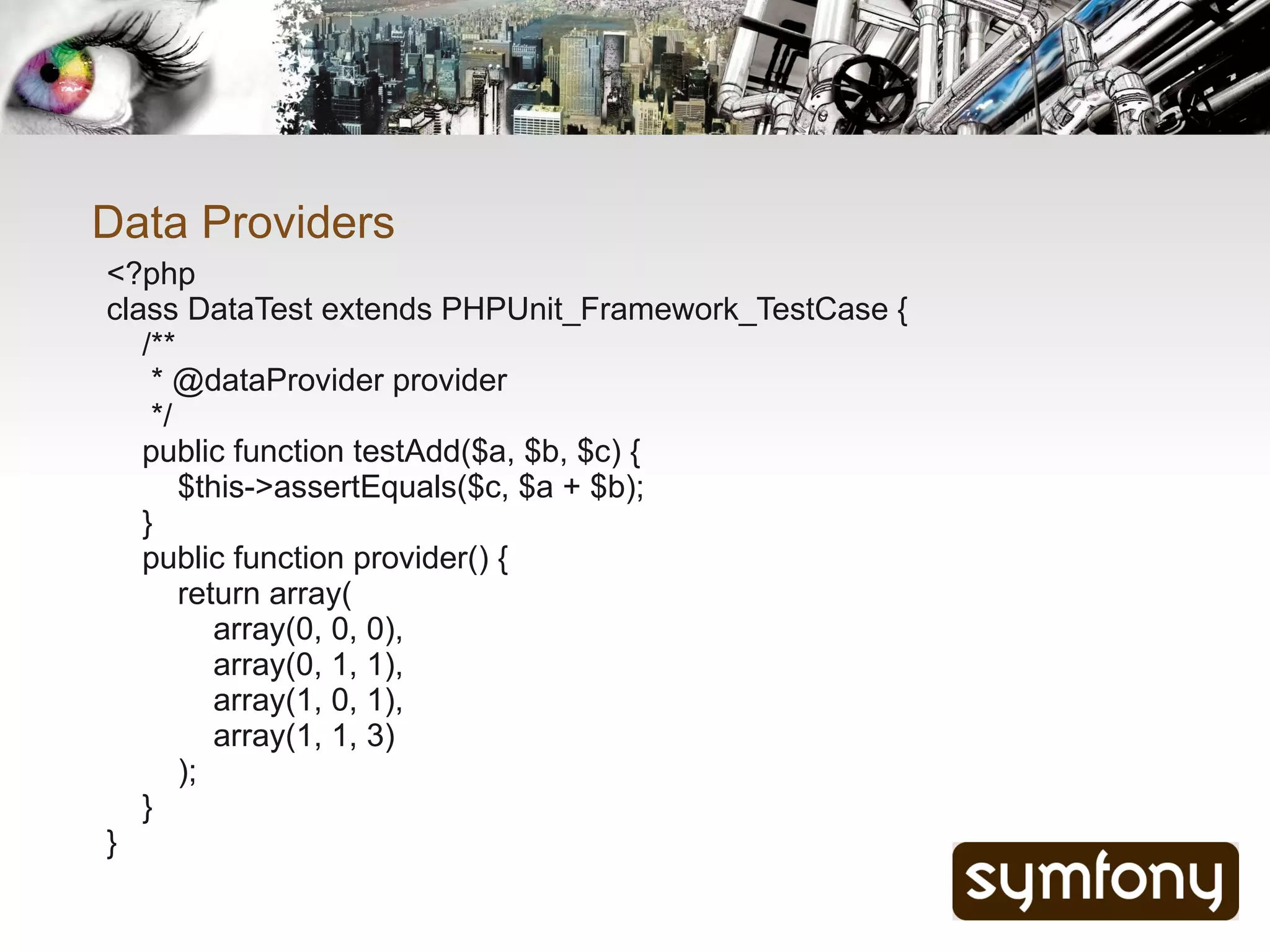 Data Providers

<?php
class DataTest extends PHPUnit_Framework_TestCase {
    /**
     * @dataProvider provider
     */
    public function testAdd($a, $b, $c) {
        $this->assertEquals($c, $a + $b);
    }
    public function provider() {
        return array(
            array(0, 0, 0),
            array(0, 1, 1),
            array(1, 0, 1),
            array(1, 1, 3)
        );
    }
}

symfony